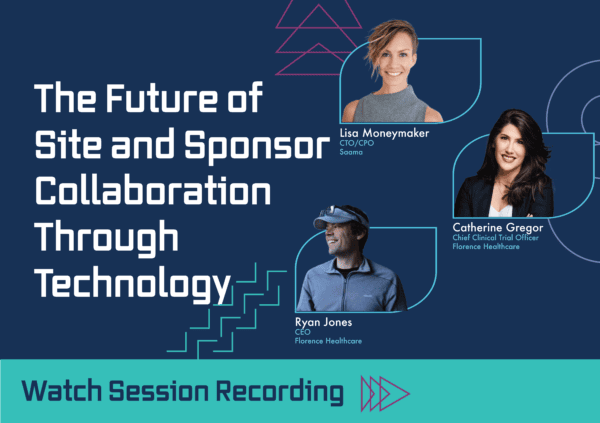 The Future of Site and Sponsor Collaboration Through Technology

Lisa Moneymaker
CTO/CPO
Saama

Catherine Gregor
Chief Clinical Trial Officer
Florence Healthcare

Ryan Jones
CEO
Florence Healthcare

Watch Session Recording